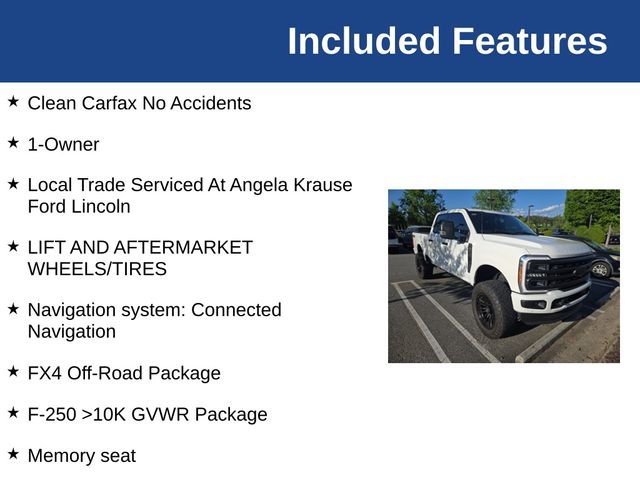 Included Features

★ Clean Carfax No Accidents

★ 1-Owner

★ Local Trade Serviced At Angela Krause Ford Lincoln

★ LIFT AND AFTERMARKET WHEELS/TIRES

★ Navigation system: Connected Navigation

★ FX4 Off-Road Package

★ F-250 >10K GVWR Package

★ Memory seat